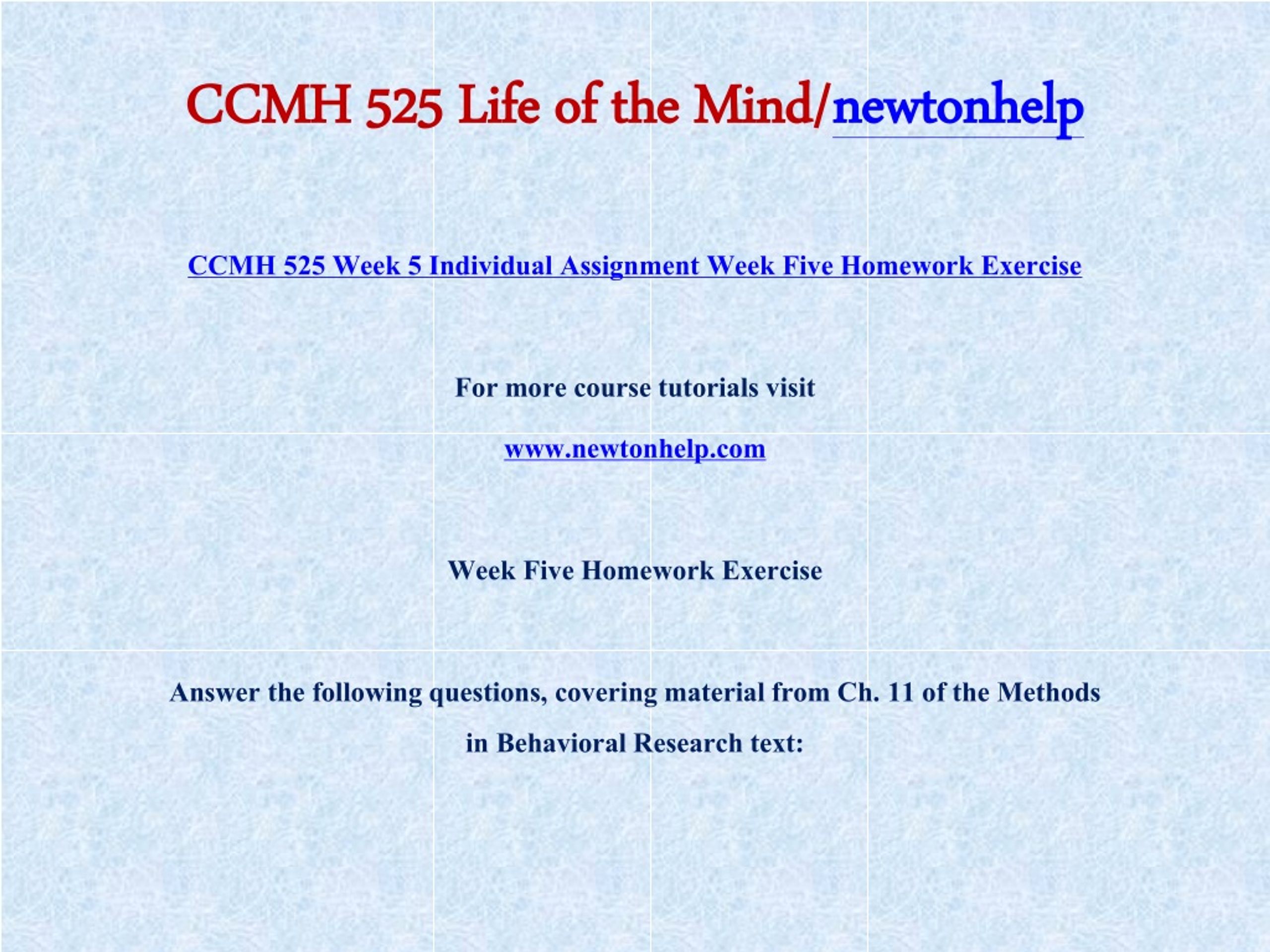 CCMH 525 Life of the Mind/newtonhelp

CCMH 525 Week 5 Individual Assignment Week Five Homework Exercise

For more course tutorials visit

www.newtonhelp.com

Week Five Homework Exercise

Answer the following questions, covering material from Ch. 11 of the Methods in Behavioral Research text: